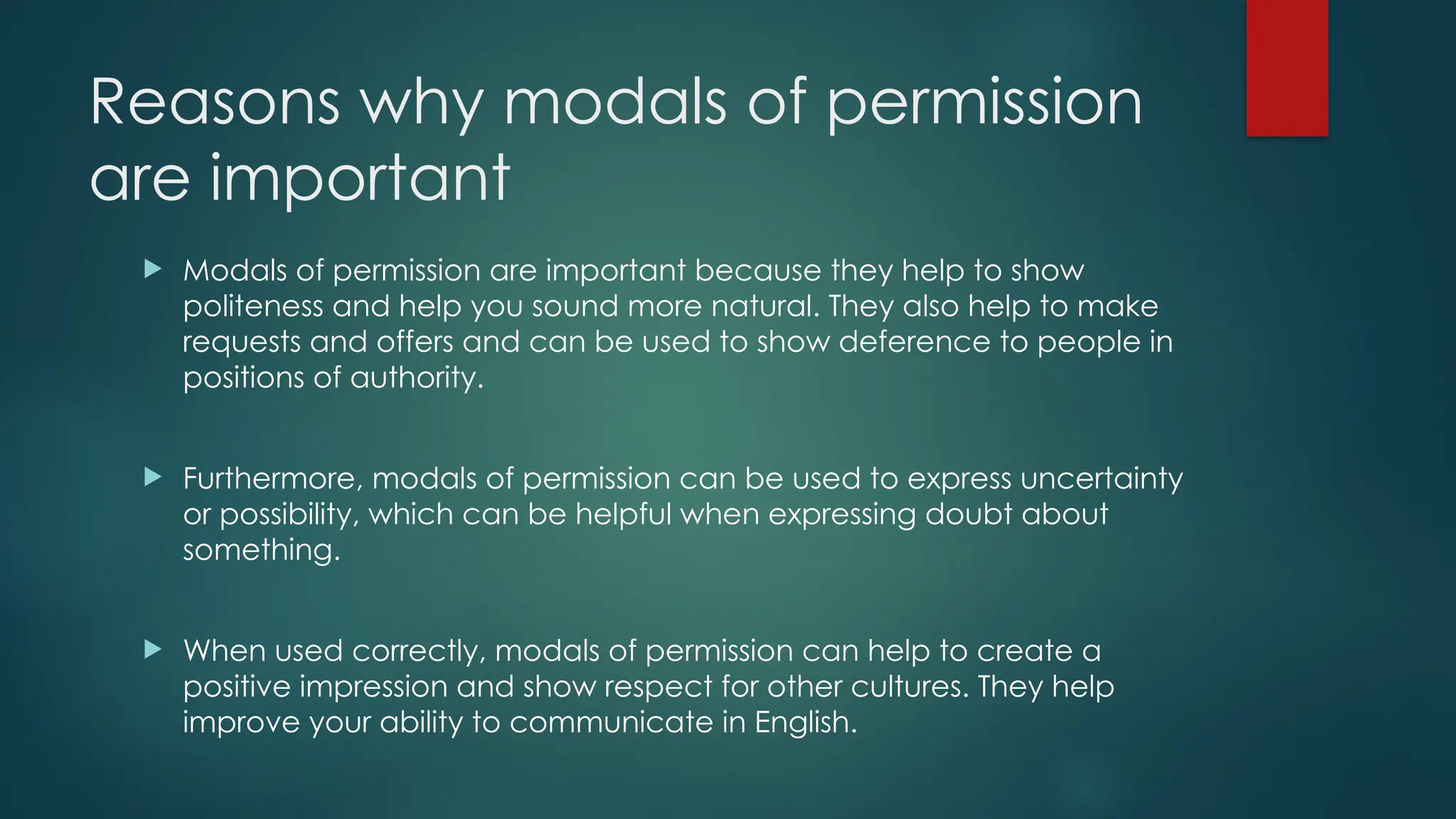 Reasons why modals of permission are important

Modals of permission are important because they help to show politeness and help you sound more natural. They also help to make requests and offers and can be used to show deference to people in positions of authority.

Furthermore, modals of permission can be used to express uncertainty or possibility, which can be helpful when expressing doubt about something.

When used correctly, modals of permission can help to create a positive impression and show respect for other cultures. They help improve your ability to communicate in English.